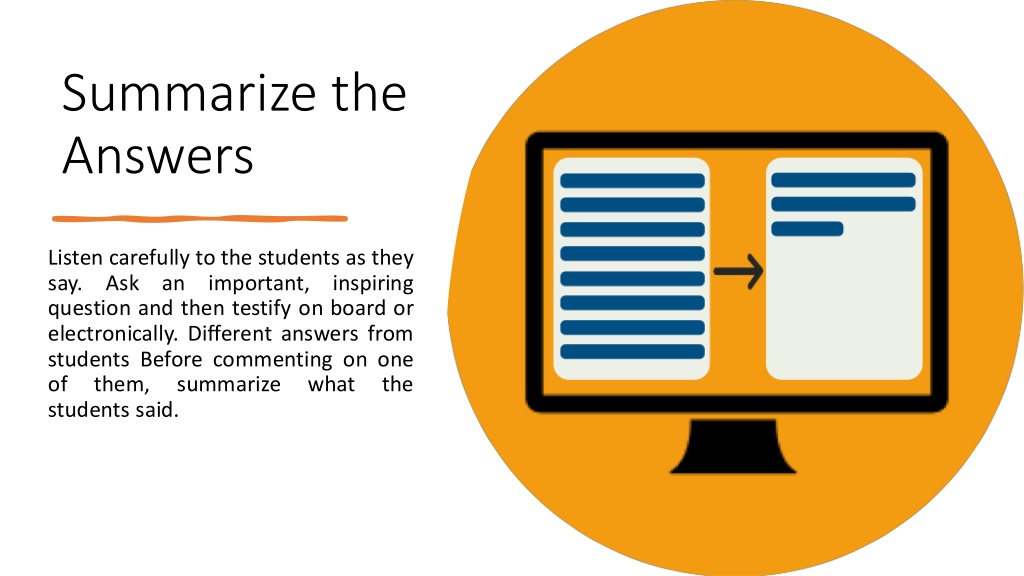 Summarize the Answers

Listen carefully to the students as they say. Ask an important, inspiring question and then testify on board or electronically. Different answers from students Before commenting on one of them, summarize what the students said.